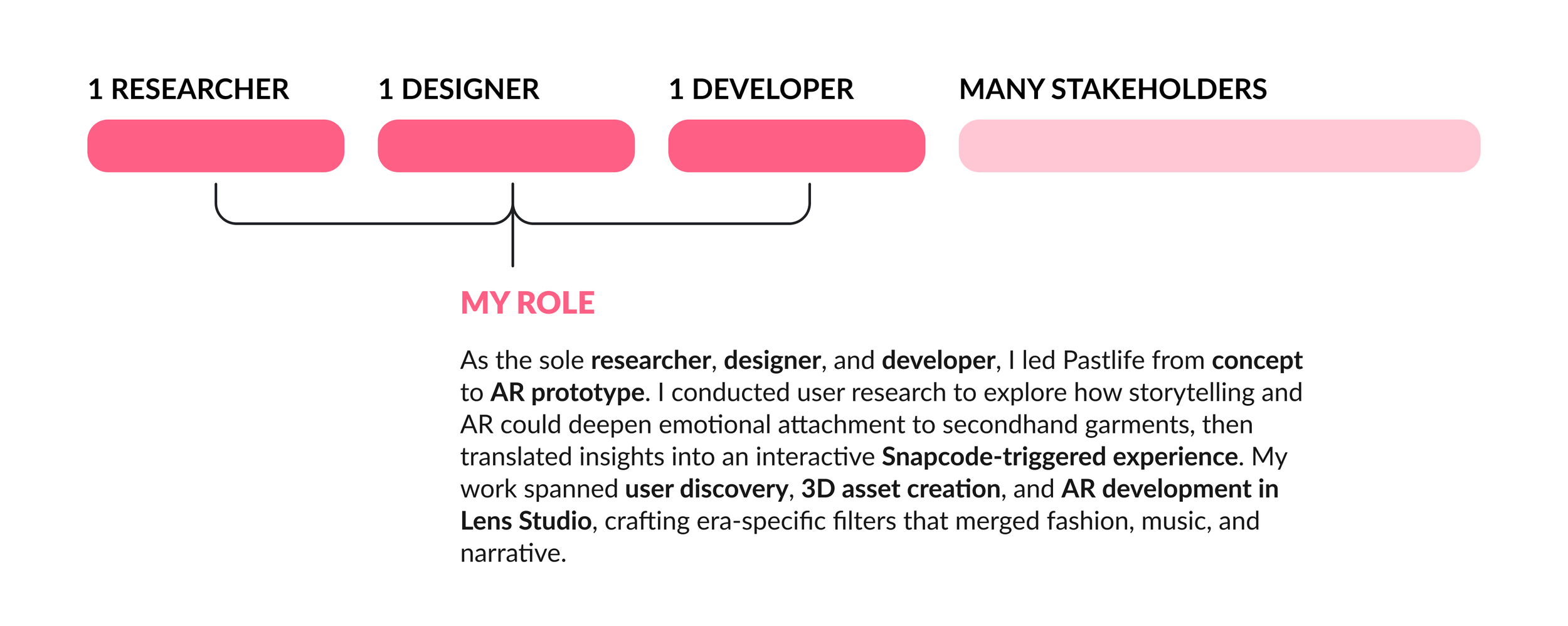 1 RESEARCHER

1 DESIGNER

1 DEVELOPER

MANY STAKEHOLDERS

MY ROLE

As the sole researcher, designer, and developer, I led Pastlife from concept to AR prototype. I conducted user research to explore how storytelling and AR could deepen emotional attachment to secondhand garments, then translated insights into an interactive Snapcode-triggered experience. My work spanned user discovery, 3D asset creation, and AR development in Lens Studio, crafting era-specific filters that merged fashion, music, and narrative.